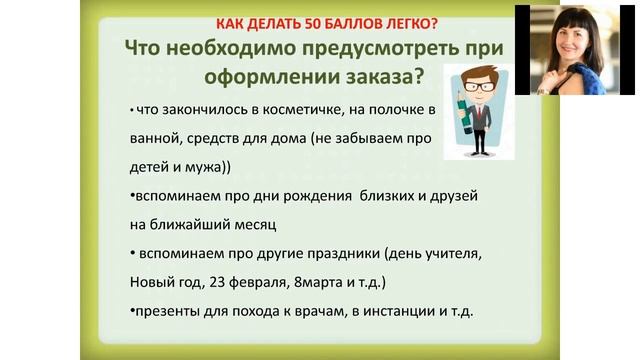 КАК ДЕЛАТЬ 50 БАЛЛОВ ЛЕГКО?

Что необходимо предусмотреть при оформлении заказа?

• что закончилось в косметичке, на полочке в ванной, средств для дома (не забываем про детей и мужа))

•вспоминаем про дни рождения близких и друзей на ближайший месяц

• вспоминаем про другие праздники (день учителя, Новый год, 23 февраля, 8марта и т.д.)

•презенты для похода к врачам, в инстанции и т.д.